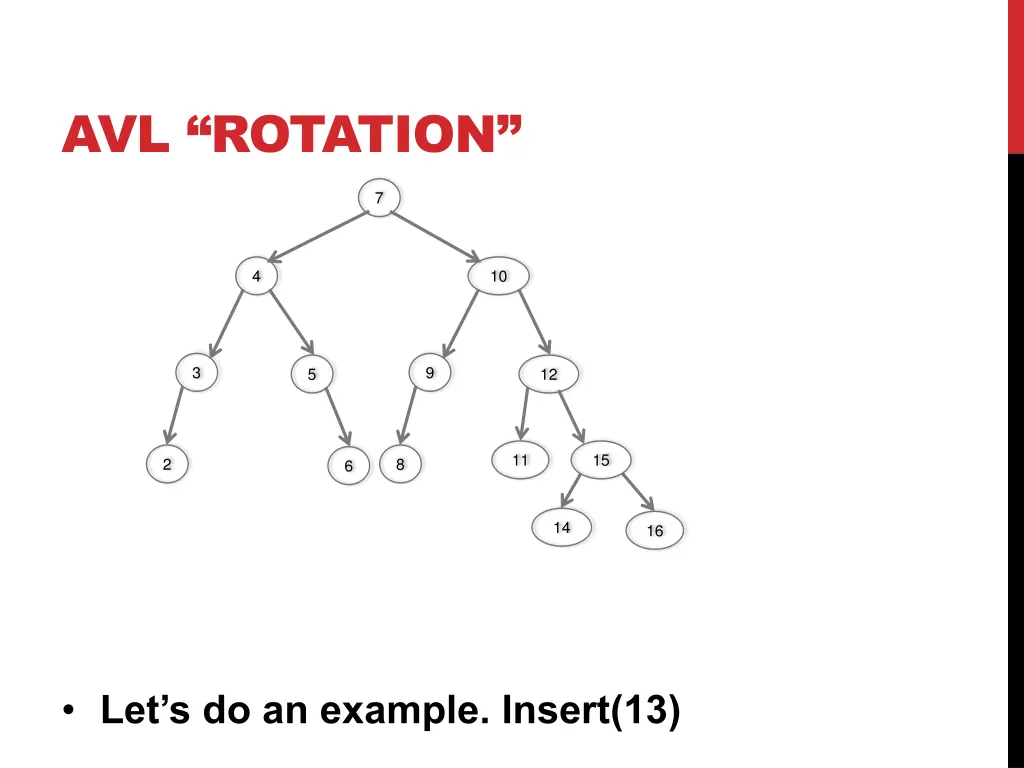 AVL “ROTATION”

7
4
10
3
5
9
12
2
6
8
11
15
14
16

• Let’s do an example. Insert(13)